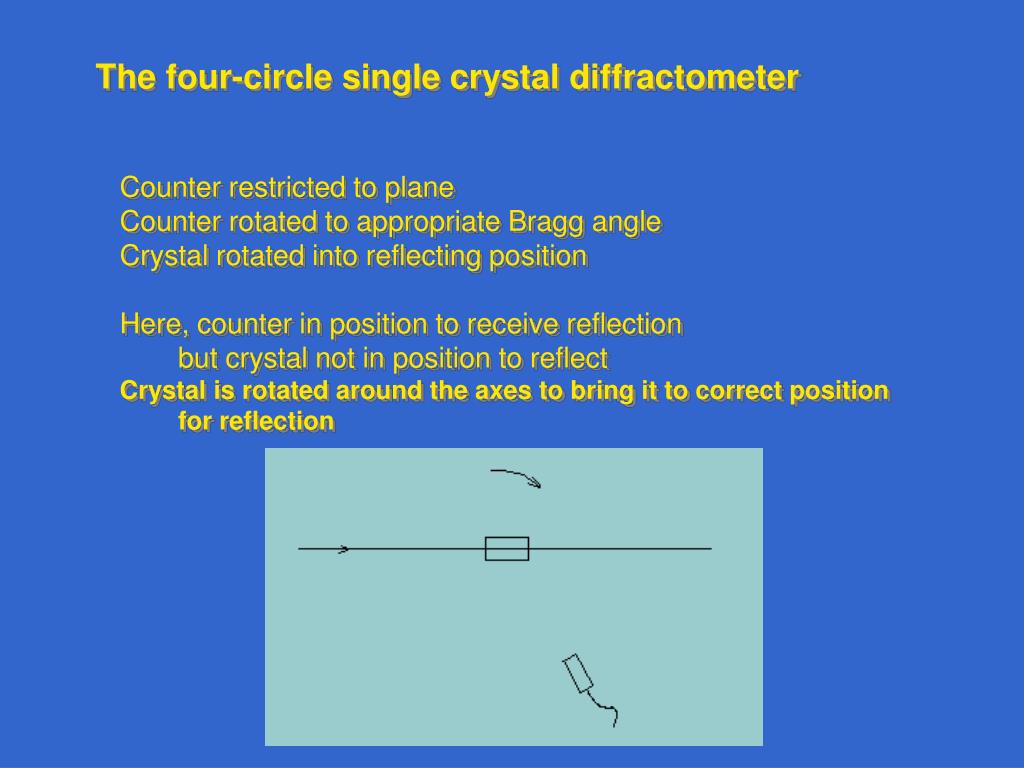 The four-circle single crystal diffractometer

Counter restricted to plane
Counter rotated to appropriate Bragg angle
Crystal rotated into reflecting position

Here, counter in position to receive reflection
but crystal not in position to reflect
Crystal is rotated around the axes to bring it to correct position for reflection